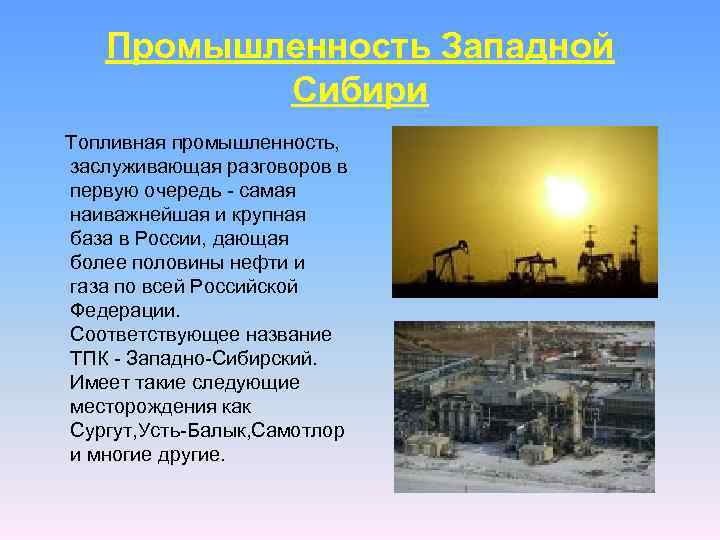 Промышленность Западной Сибири

Топливная промышленность, заслуживающая разговоров в первую очередь - самая наиважнейшая и крупная база в России, дающая более половины нефти и газа по всей Российской Федерации. Соответствующее название ТПК - Западно-Сибирский. Имеет такие следующие месторождения как Сургут,Усть-Балык,Самотлор и многие другие.